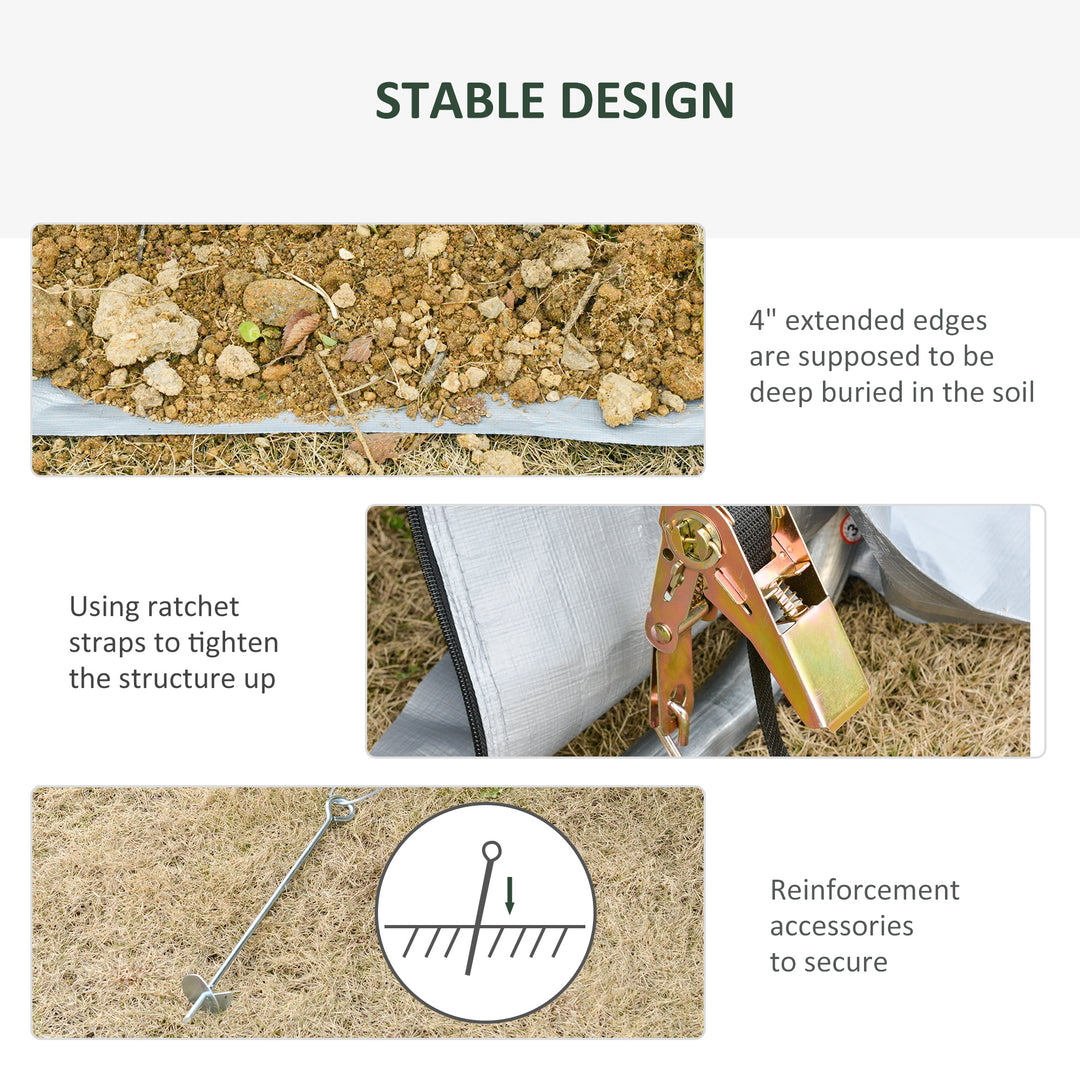 STABLE DESIGN

4" extended edges are supposed to be deep buried in the soil

Using ratchet straps to tighten the structure up

Reinforcement accessories to secure